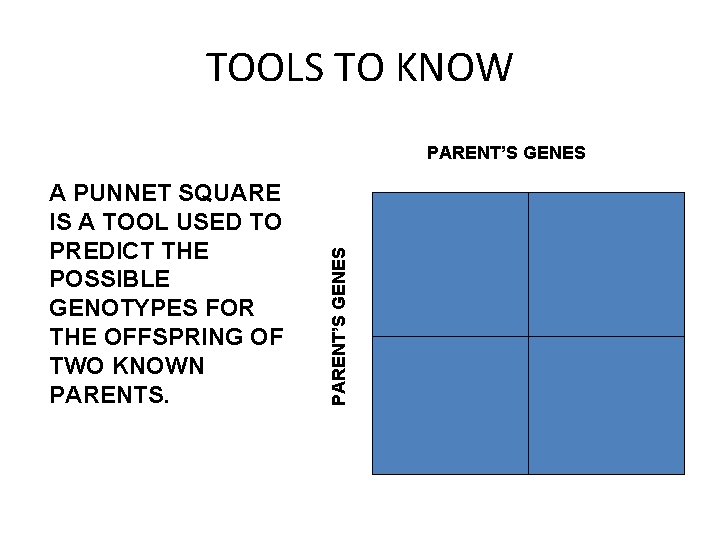 TOOLS TO KNOW

A PUNNET SQUARE IS A TOOL USED TO PREDICT THE POSSIBLE GENOTYPES FOR THE OFFSPRING OF TWO KNOWN PARENTS.

PARENT'S GENES

PARENT'S GENES